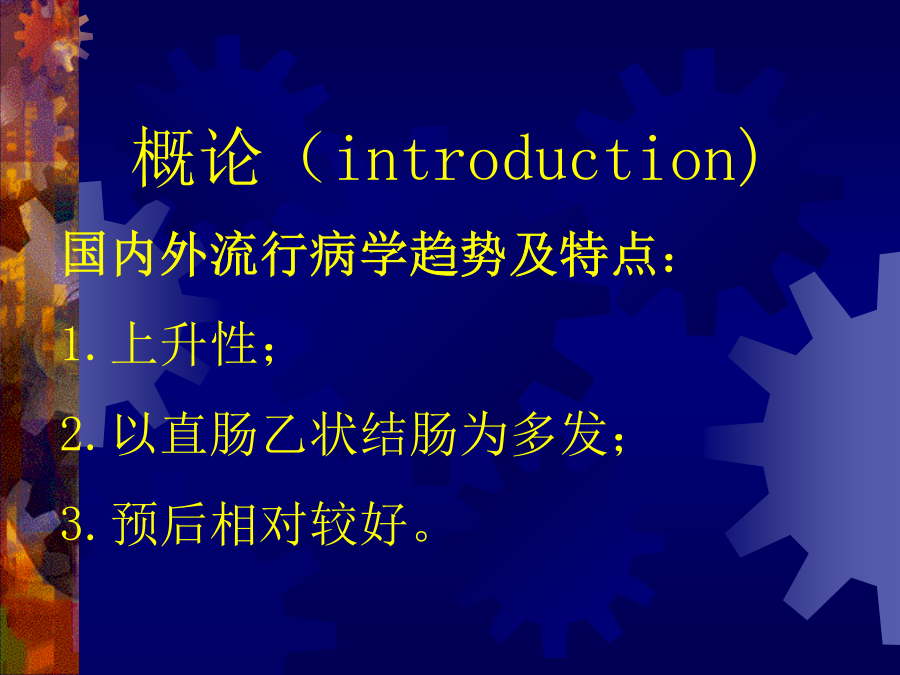 概论（introduction）

国内外流行病学趋势及特点：

1.上升性；

2.以直肠乙状结肠为多发；

3.预后相对较好。